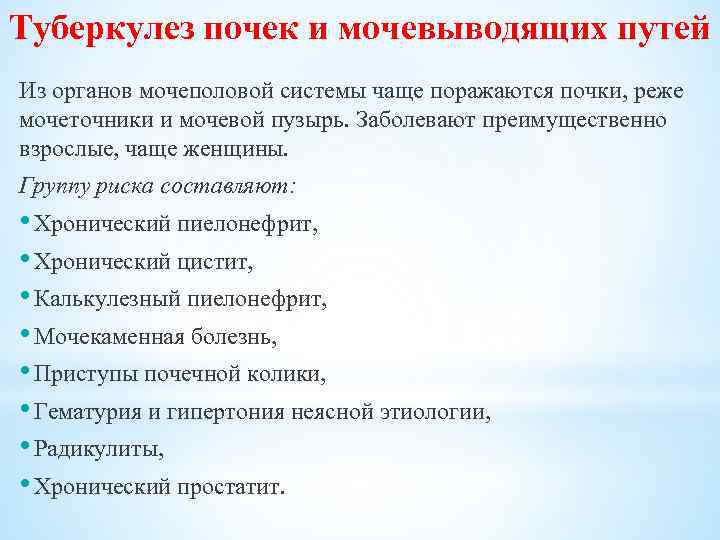 Туберкулез почек и мочевыводящих путей

Из органов мочеполовой системы чаще поражаются почки, реже мочеточники и мочевой пузырь. Заболевают преимущественно взрослые, чаще женщины.

Группу риска составляют:

• Хронический пиелонефрит,

• Хронический цистит,

• Калькулезный пиелонефрит,

• Мочекаменная болезнь,

• Приступы почечной колики,

• Гематурия и гипертония неясной этиологии,

• Радикулиты,

• Хронический простатит.